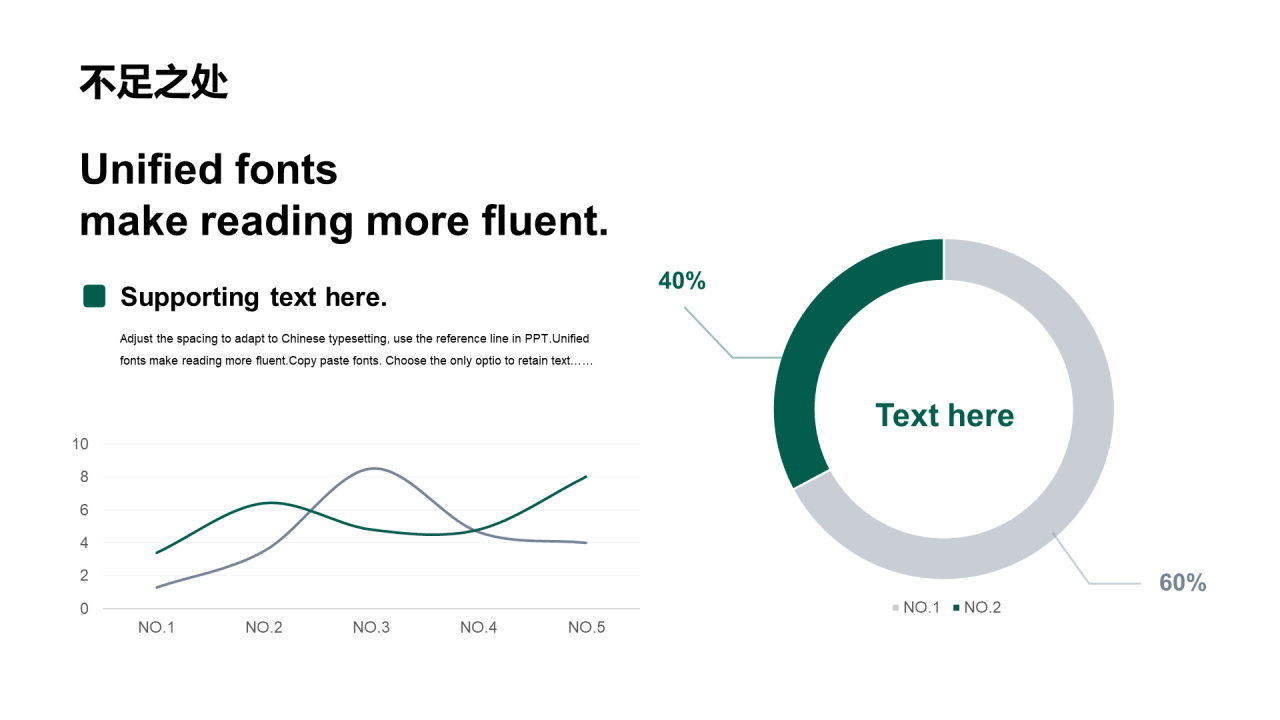 不足之处

Unified fonts
make reading more fluent.

Supporting text here.

Adjust the spacing to adapt to Chinese typesetting, use the reference line in PPT.Unified fonts make reading more fluent.Copy paste fonts. Choose the only optio to retain text……

10
8
6
4
2
0
NO.1 NO.2 NO.3 NO.4 NO.5

40%
Text here
60%
NO.1 NO.2